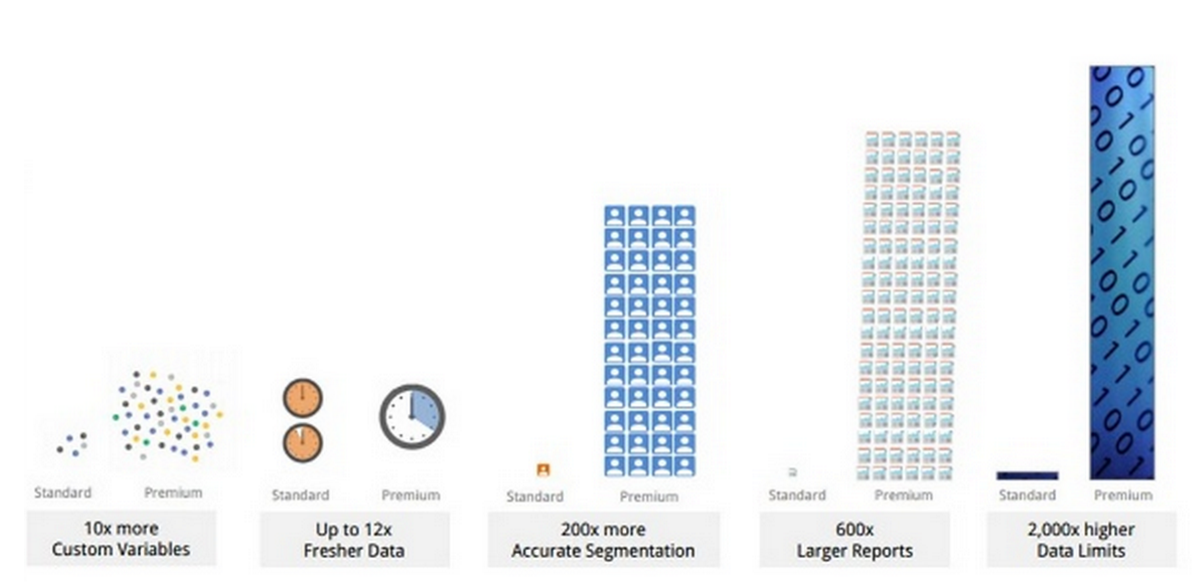 Standard Premium
10x more
Custom Variables

Standard Premium
Up to 12x
Fresher Data

Standard Premium
200x more
Accurate Segmentation

Standard Premium
600x
Larger Reports

Standard Premium
2,000x higher
Data Limits